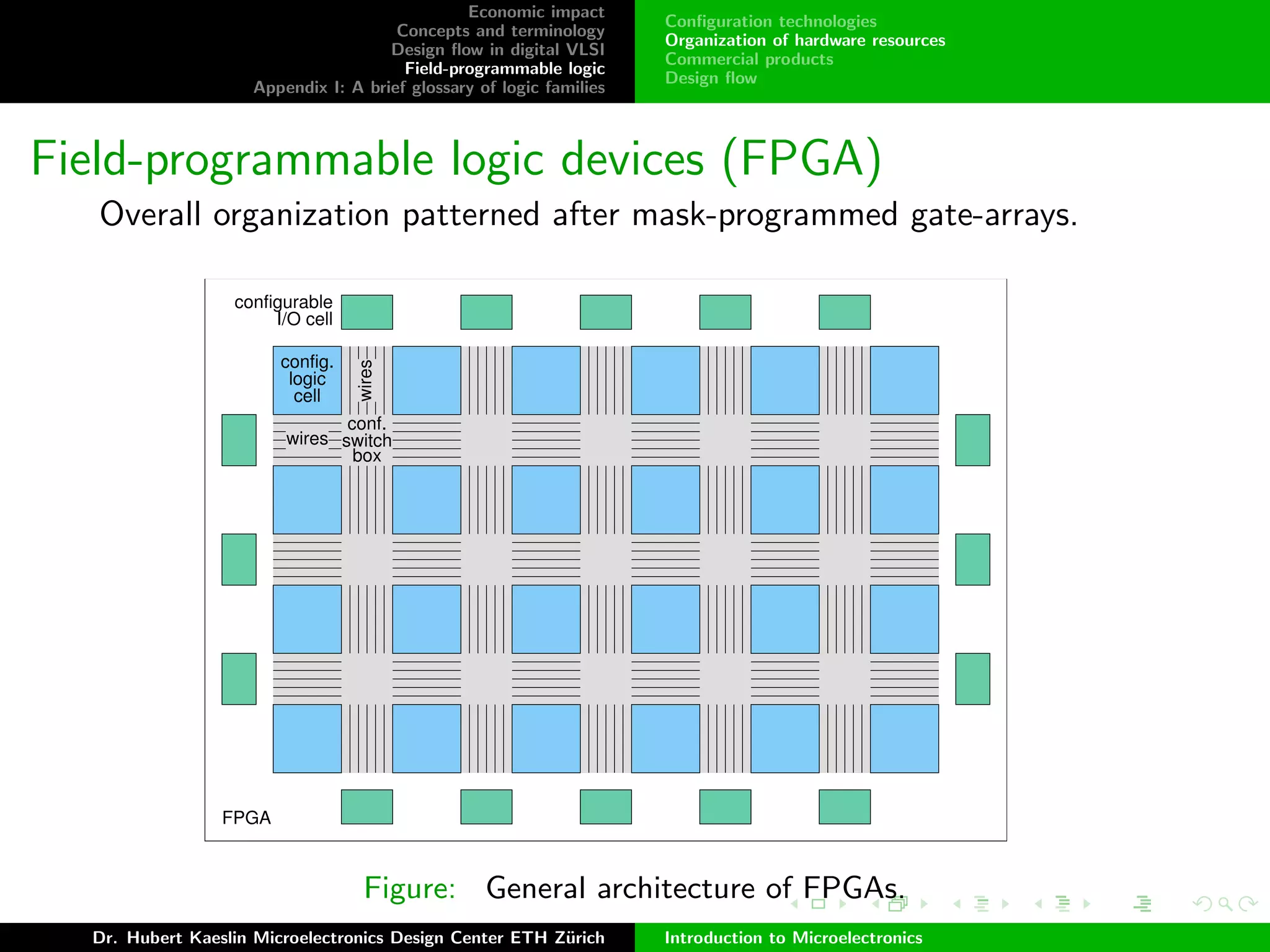 Economic impact
Concepts and terminology
Design flow in digital VLSI
Field-programmable logic
Appendix I: A brief glossary of logic families

Configuration technologies
Organization of hardware resources
Commercial products
Design flow

Field-programmable logic devices (FPGA)

Overall organization patterned after mask-programmed gate-arrays.

configurable I/O cell

config. logic cell

wires

wires

conf. switch box

FPGA

Figure: General architecture of FPGAs.

Dr. Hubert Kaeslin Microelectronics Design Center ETH Zürich

Introduction to Microelectronics